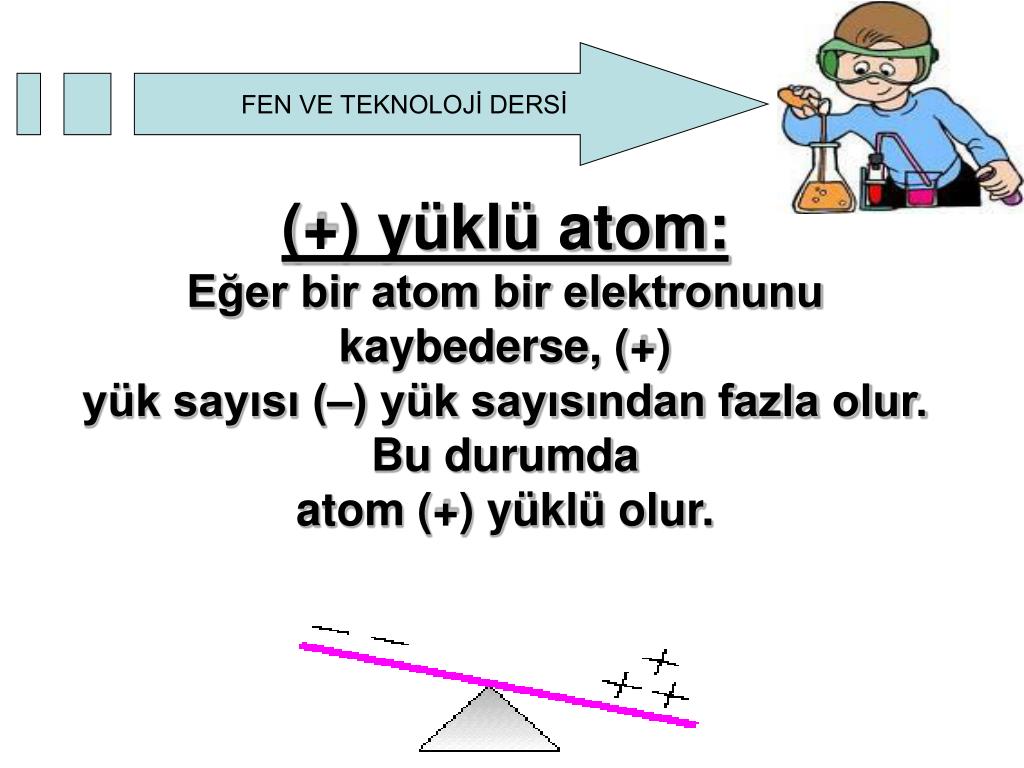 FEN VE TEKNOLOJİ DERSİ

(+) yüklü atom:
Eğer bir atom bir elektronunu kaybederse, (+) yük sayısı (–) yük sayısından fazla olur. Bu durumda atom (+) yüklü olur.

— —
+ + +